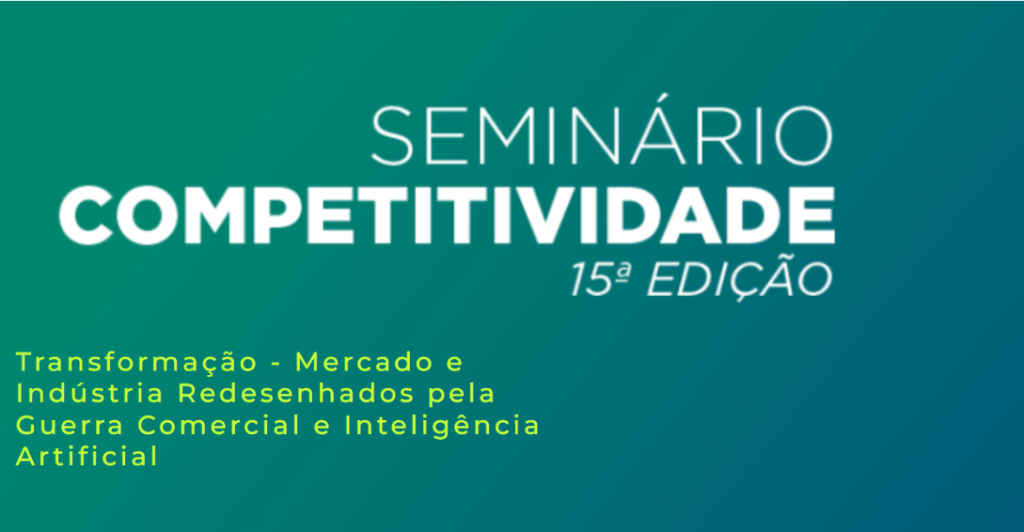 SEMINÁRIO
COMPETITIVIDADE
15ª EDIÇÃO

Transformação - Mercado e Indústria Redesenhados pela Guerra Comercial e Inteligência Artificial